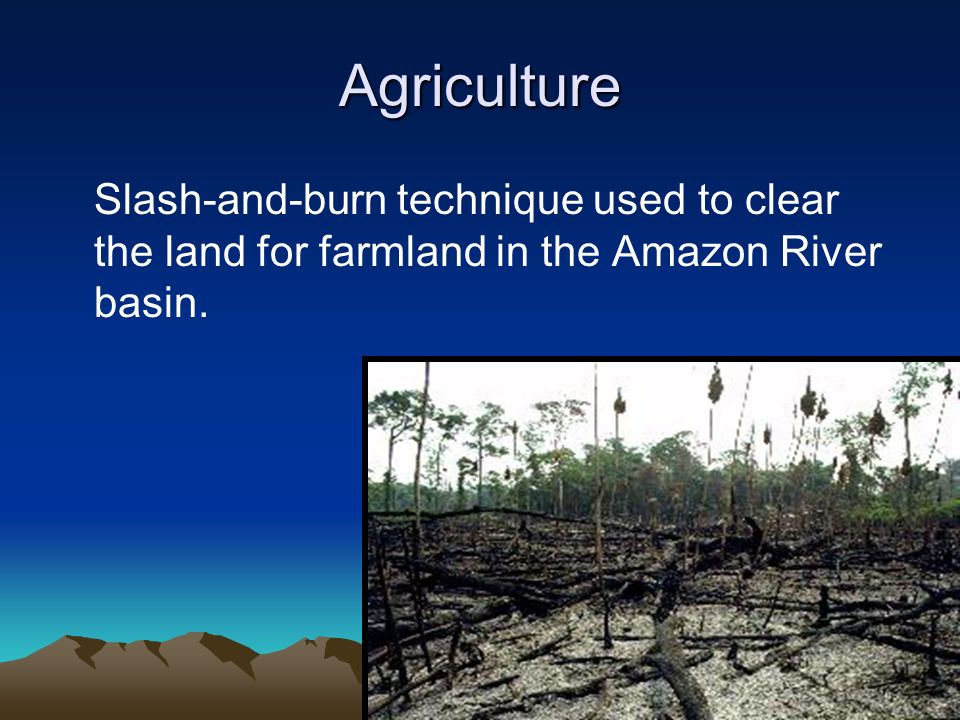 Agriculture

Slash-and-burn technique used to clear the land for farmland in the Amazon River basin.